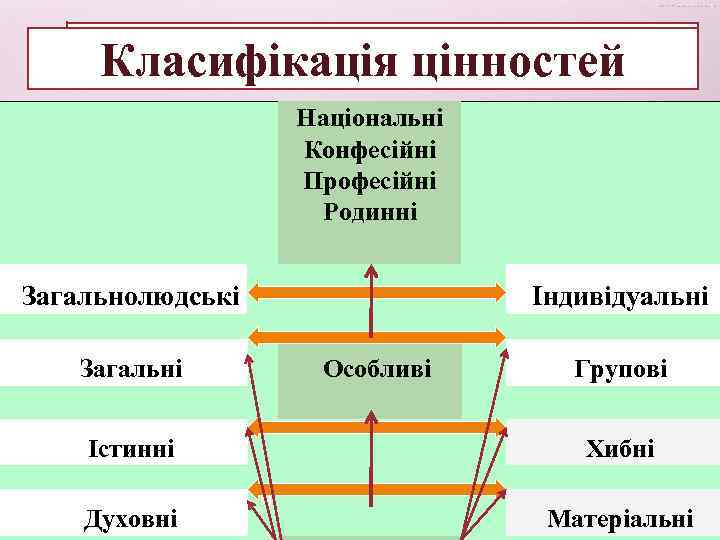 Класифікація цінностей

Національні
Конфесійні
Професійні
Родинні

Загальнолюдські

Індивідуальні

Загальні

Особливі

Групові

Істинні

Хибні

Духовні

Матеріальні